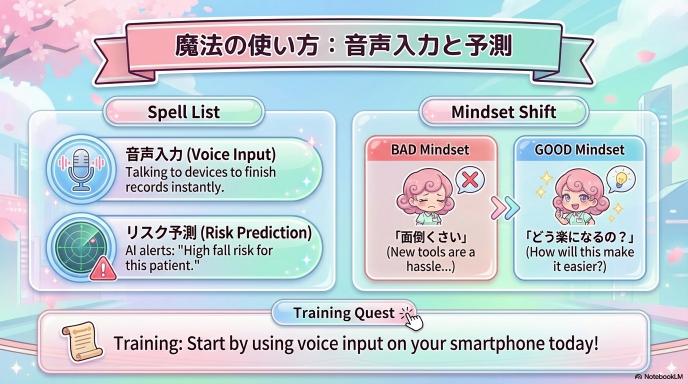 魔法の使い方：音声入力と予測

Spell List

音声入力 (Voice Input)
Talking to devices to finish records instantly.

リスク予測 (Risk Prediction)
AI alerts: "High fall risk for this patient."

Mindset Shift

BAD Mindset
「面倒くさい」
(New tools are a hassle...)

GOOD Mindset
「どう楽になるの？」
(How will this make it easier?)

Training Quest

Training: Start by using voice input on your smartphone today!

NotebookLM